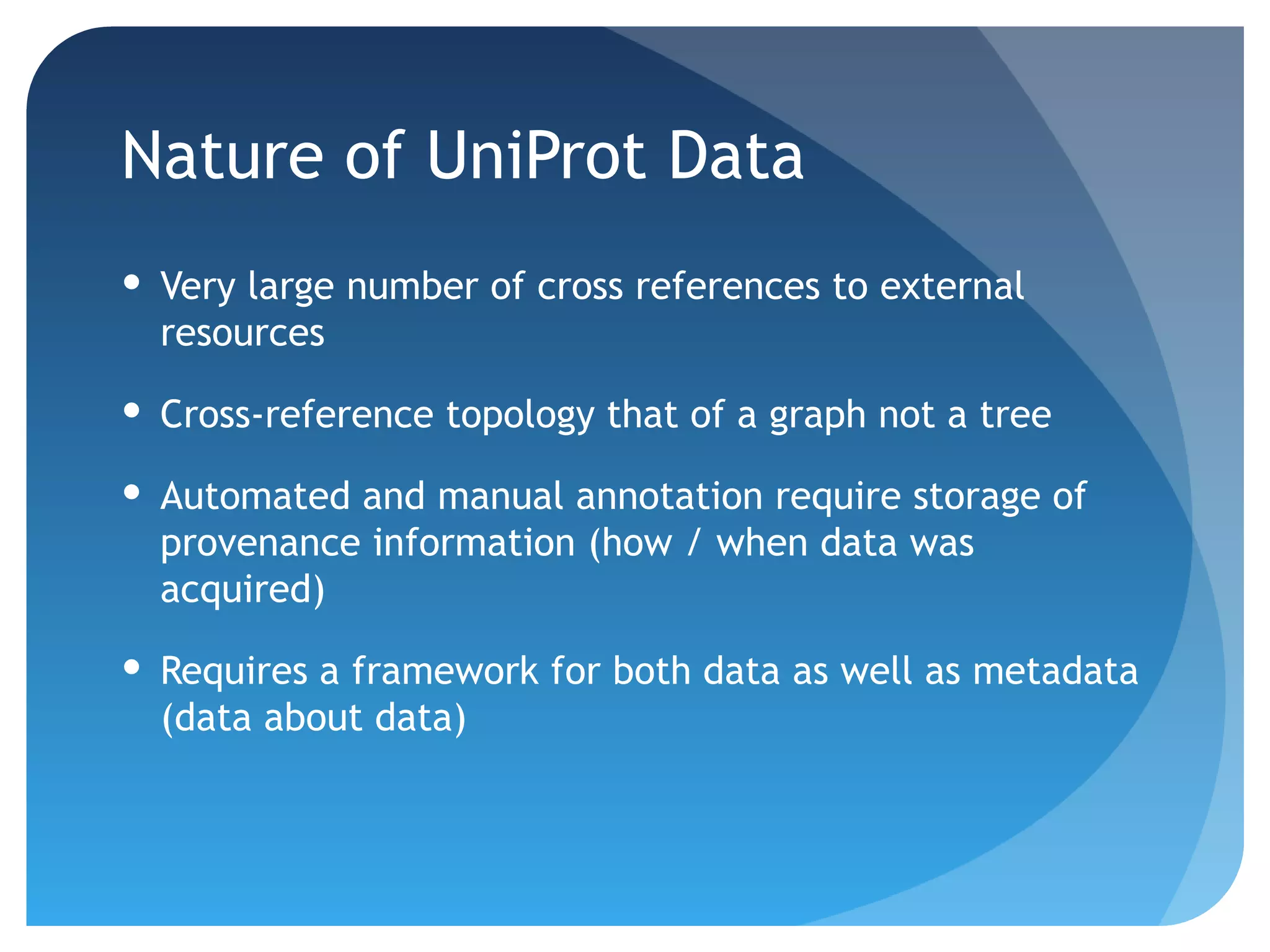 Nature of UniProt Data

• Very large number of cross references to external resources

• Cross-reference topology that of a graph not a tree

• Automated and manual annotation require storage of provenance information (how / when data was acquired)

• Requires a framework for both data as well as metadata (data about data)